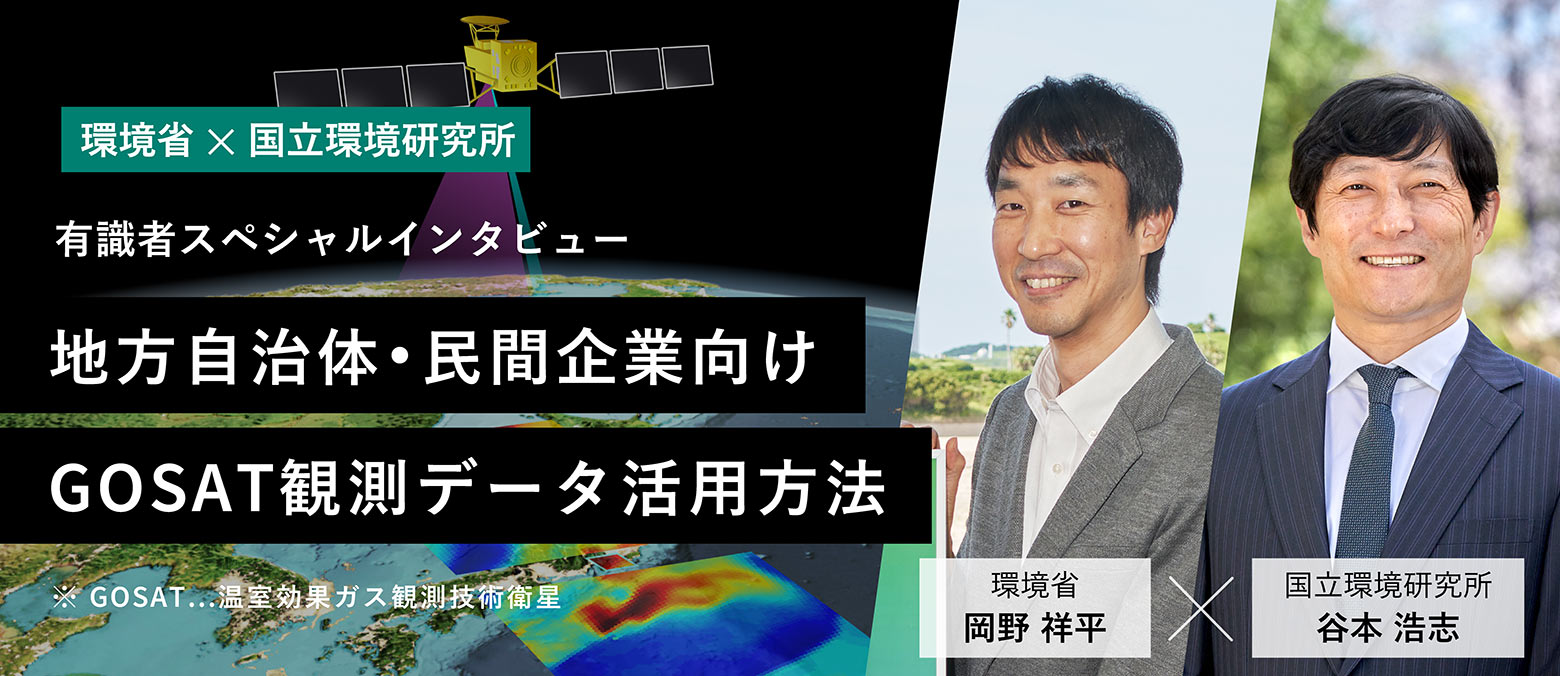 環境省 × 国立環境研究所

有識者スペシャルインタビュー

地方自治体・民間企業向け

GOSAT観測データ活用方法

※ GOSAT…温室効果ガス観測技術衛星

環境省
岡野 祥平

×

国立環境研究所
谷本 浩志